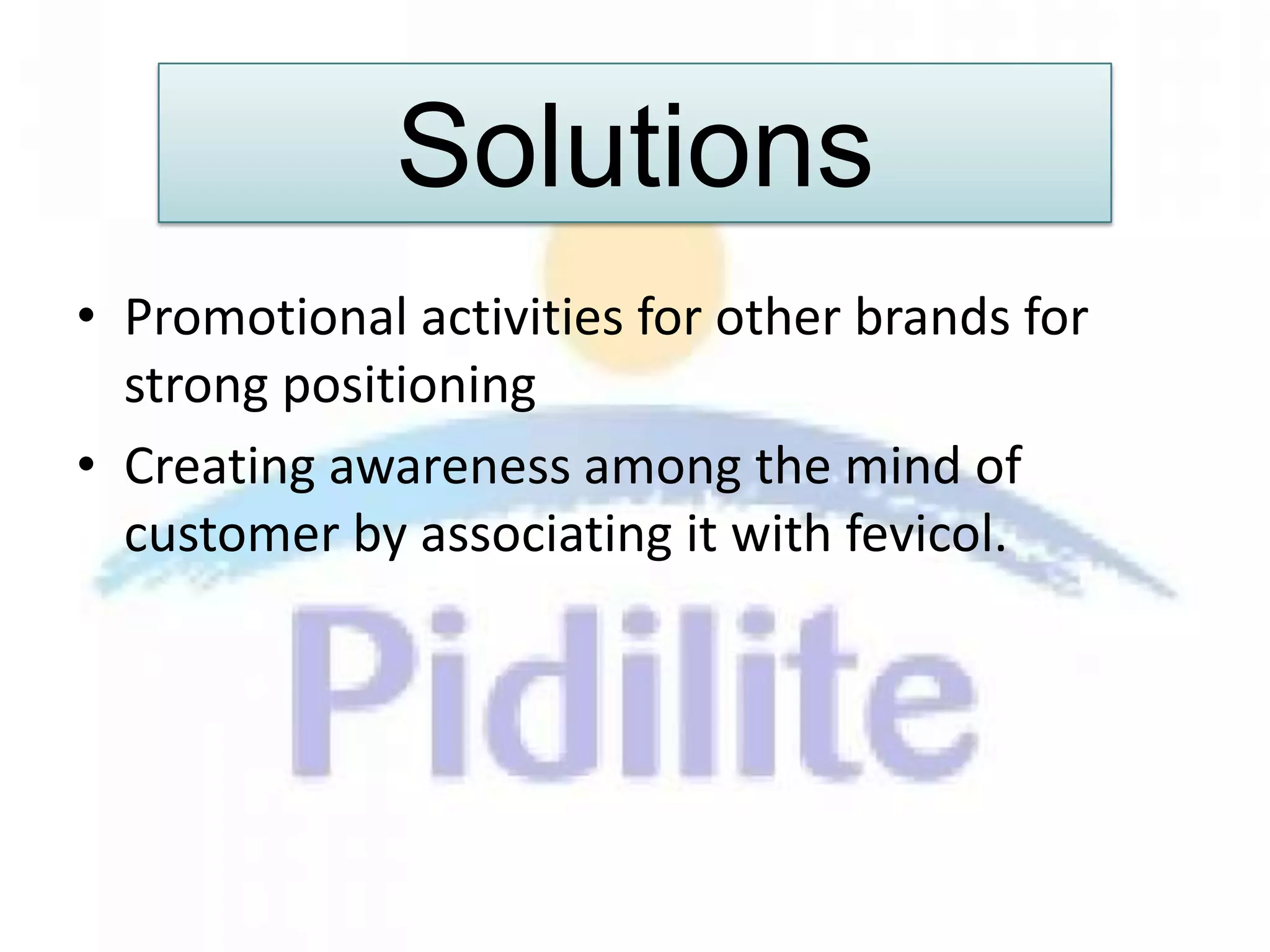 Solutions

• Promotional activities for other brands for strong positioning
• Creating awareness among the mind of customer by associating it with fevicol.

Pidilite